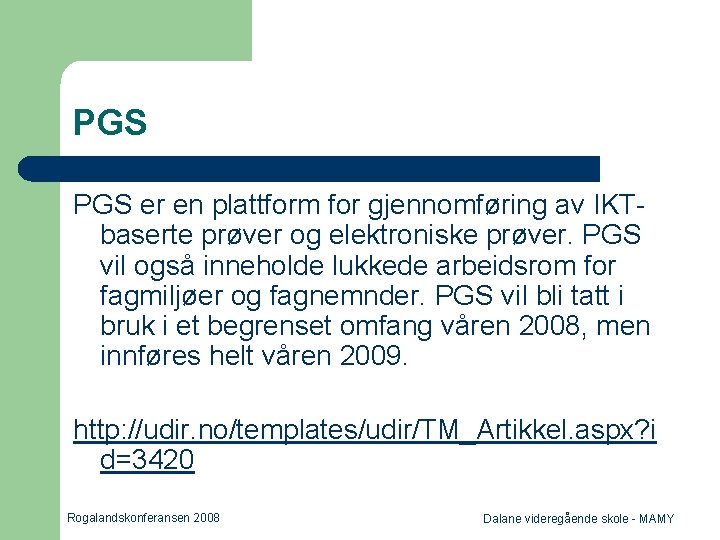 PGS

PGS er en plattform for gjennomføring av IKT-baserte prøver og elektroniske prøver. PGS vil også inneholde lukkede arbeidsrom for fagmiljøer og fagnemnder. PGS vil bli tatt i bruk i et begrenset omfang våren 2008, men innføres helt våren 2009.

http://udir.no/templates/udir/TM_Artikkel.aspx?id=3420

Rogalandskonferansen 2008

Dalane videregående skole - MAMY